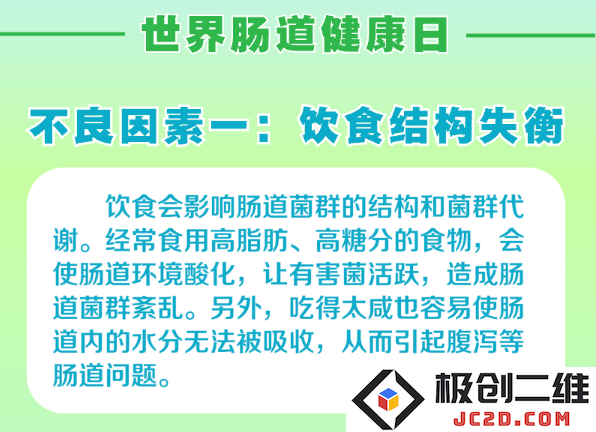 世界肠道健康日

不良因素一：饮食结构失衡

饮食会影响肠道菌群的结构和菌群代谢。经常食用高脂肪、高糖分的食物，会使肠道环境酸化，让有害菌活跃，造成肠道菌群紊乱。另外，吃得太咸也容易使肠道内的水分无法被吸收，从而引起腹泻等肠道问题。

极创二维
JC2D.COM